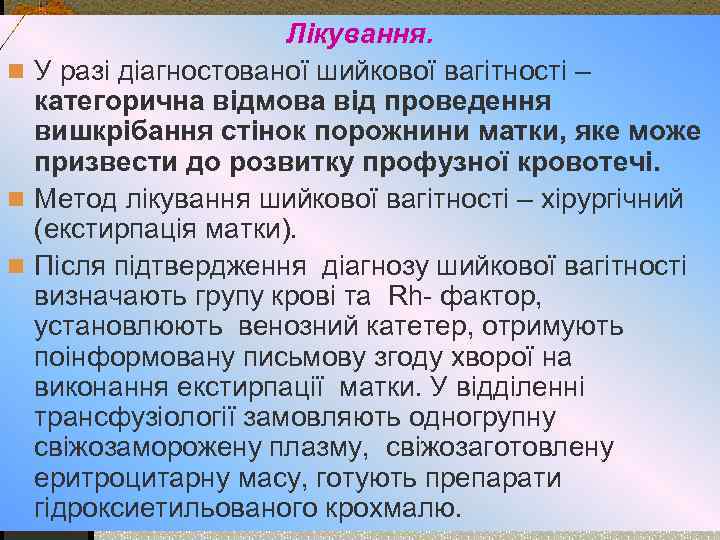 Лікування.

У разі діагностованої шийкової вагітності – категорична відмова від проведення вишкрібання стінок порожнини матки, яке може призвести до розвитку профузної кровотечі.

Метод лікування шийкової вагітності – хірургічний (екстирпація матки).

Після підтвердження діагнозу шийкової вагітності визначають групу крові та Rh- фактор, установлюють венозний катетер, отримують поінформовану письмову згоду хворої на виконання екстирпації матки. У відділенні трансфузіології замовляють одногрупну свіжозаморожену плазму, свіжозаготовлену еритроцитарну масу, готують препарати гідроксиетильованого крохмалю.